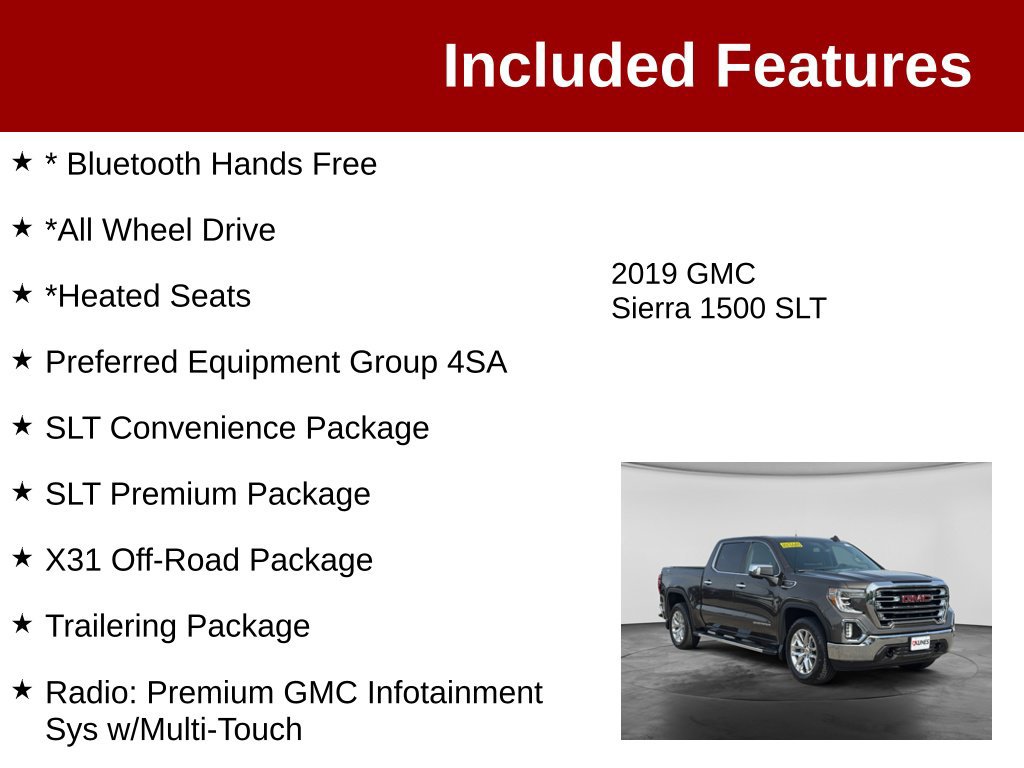 Included Features

★ * Bluetooth Hands Free

★ *All Wheel Drive

★ *Heated Seats

★ Preferred Equipment Group 4SA

★ SLT Convenience Package

★ SLT Premium Package

★ X31 Off-Road Package

★ Trailering Package

★ Radio: Premium GMC Infotainment Sys w/Multi-Touch

2019 GMC
Sierra 1500 SLT

GMC